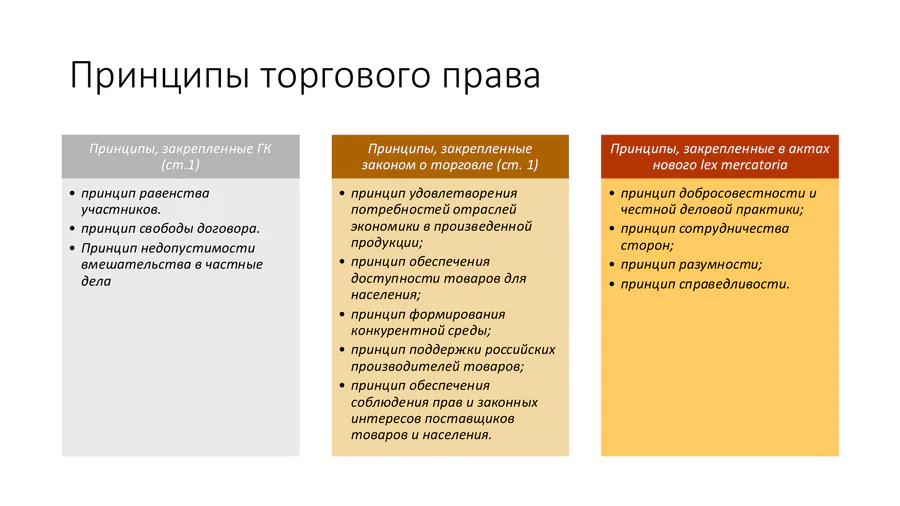 Принципы торгового права

Принципы, закрепленные ГК (ст.1)

• принцип равенства участников.
• принцип свободы договора.
• Принцип недопустимости вмешательства в частные дела

Принципы, закрепленные законом о торговле (ст. 1)

• принцип удовлетворения потребностей отраслей экономики в произведенной продукции;
• принцип обеспечения доступности товаров для населения;
• принцип формирования конкурентной среды;
• принцип поддержки российских производителей товаров;
• принцип обеспечения соблюдения прав и законных интересов поставщиков товаров и населения.

Принципы, закрепленные в актах нового lex mercatoria

• принцип добросовестности и честной деловой практики;
• принцип сотрудничества сторон;
• принцип разумности;
• принцип справедливости.